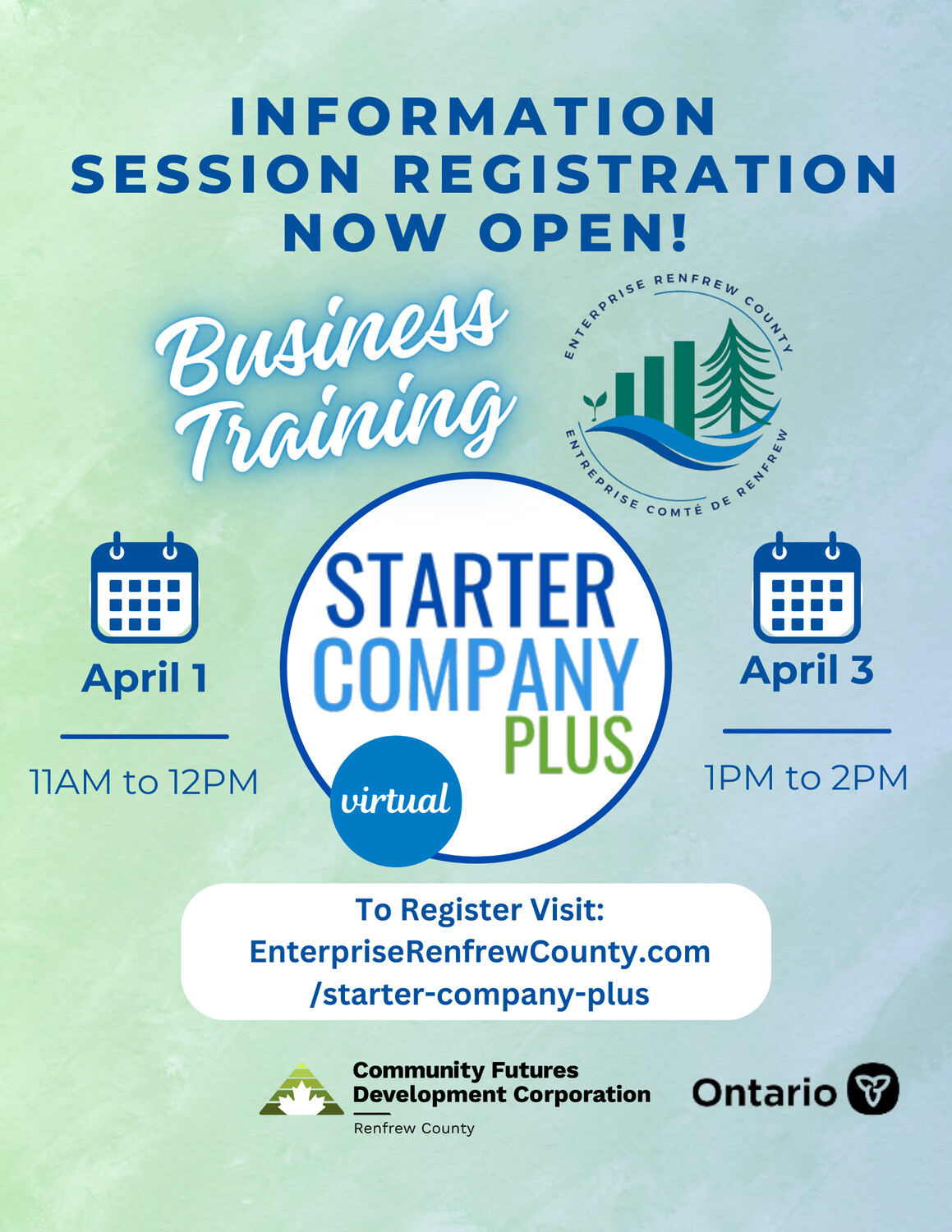 INFORMATION SESSION REGISTRATION NOW OPEN!

Business Training

ENTERPRISE RENFREW COUNTY
ENTREPRISE COMTÉ DE RENFREW

April 1

11AM to 12PM

STARTER COMPANY PLUS

virtual

April 3

1PM to 2PM

To Register Visit: EnterpriseRenfrewCounty.com /starter-company-plus

Community Futures Development Corporation
Renfrew County

Ontario